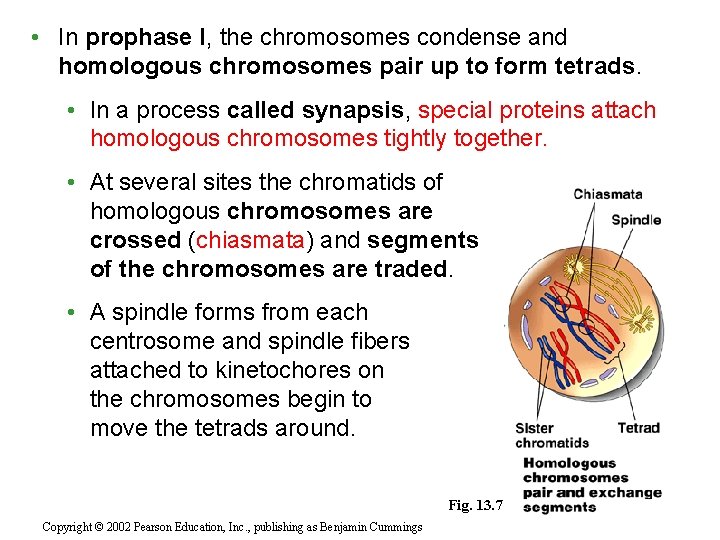 • In prophase I, the chromosomes condense and homologous chromosomes pair up to form tetrads.

• In a process called synapsis, special proteins attach homologous chromosomes tightly together.

• At several sites the chromatids of homologous chromosomes are crossed (chiasmata) and segments of the chromosomes are traded.

• A spindle forms from each centrosome and spindle fibers attached to kinetochores on the chromosomes begin to move the tetrads around.

Chiasmata

Spindle

Sister chromatids

Tetrad

Homologous chromosomes pair and exchange segments

Fig. 13.7

Copyright © 2002 Pearson Education, Inc., publishing as Benjamin Cummings